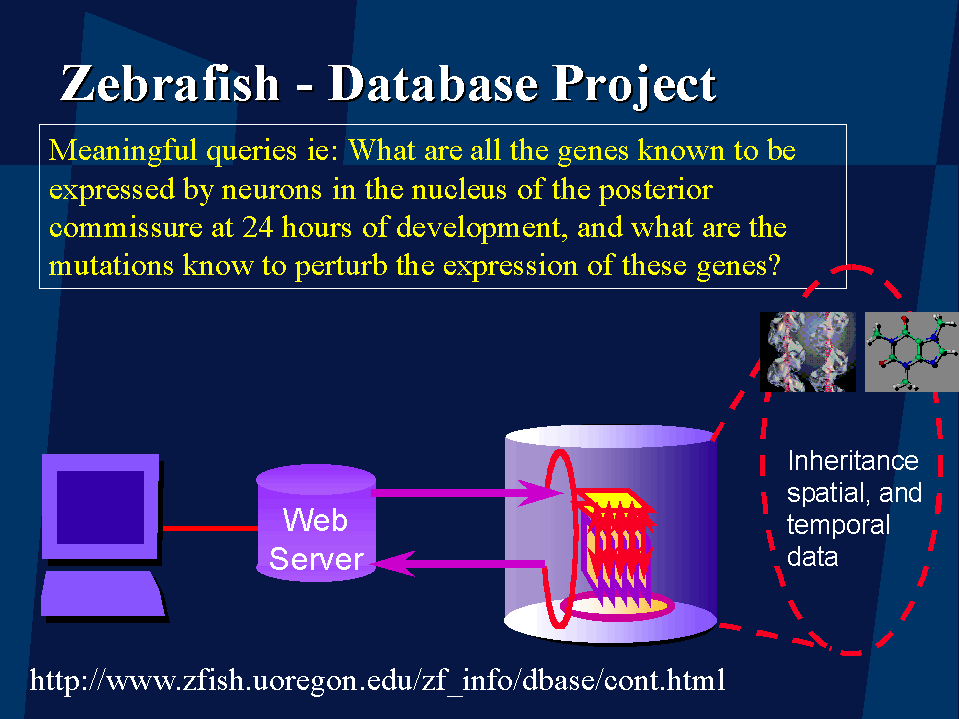 Zebrafish - Database Project

Meaningful queries ie: What are all the genes known to be expressed by neurons in the nucleus of the posterior commissure at 24 hours of development, and what are the mutations know to perturb the expression of these genes?

Web Server

Inheritance spatial, and temporal data

http://www.zfish.uoregon.edu/zf_info/dbase/cont.html